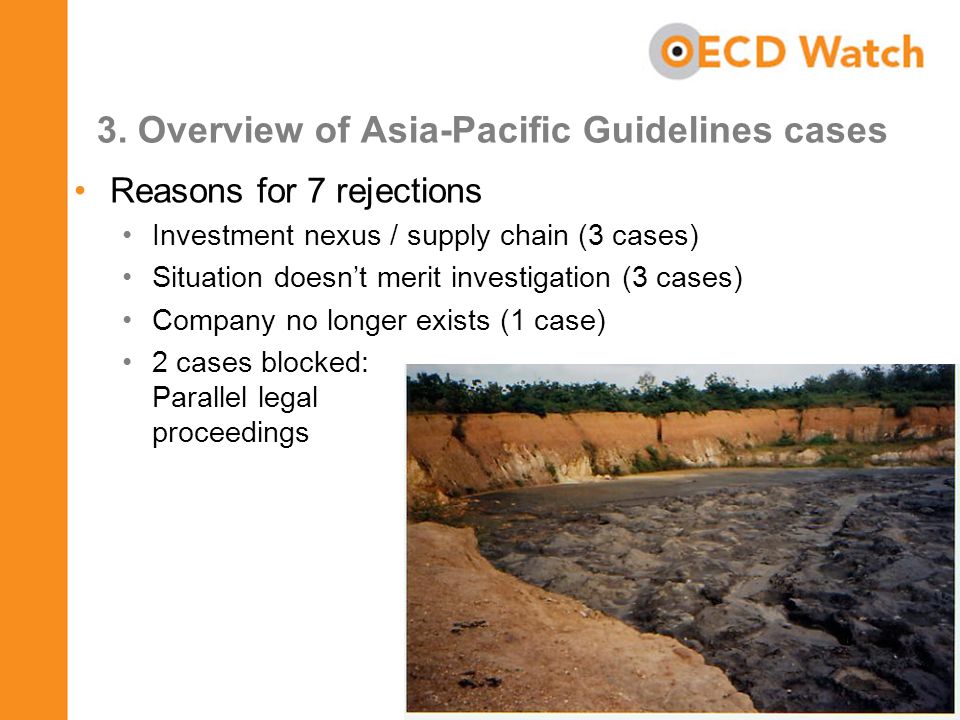 OECD Watch

3. Overview of Asia-Pacific Guidelines cases

• Reasons for 7 rejections
  • Investment nexus / supply chain (3 cases)
  • Situation doesn't merit investigation (3 cases)
  • Company no longer exists (1 case)
  • 2 cases blocked: Parallel legal proceedings